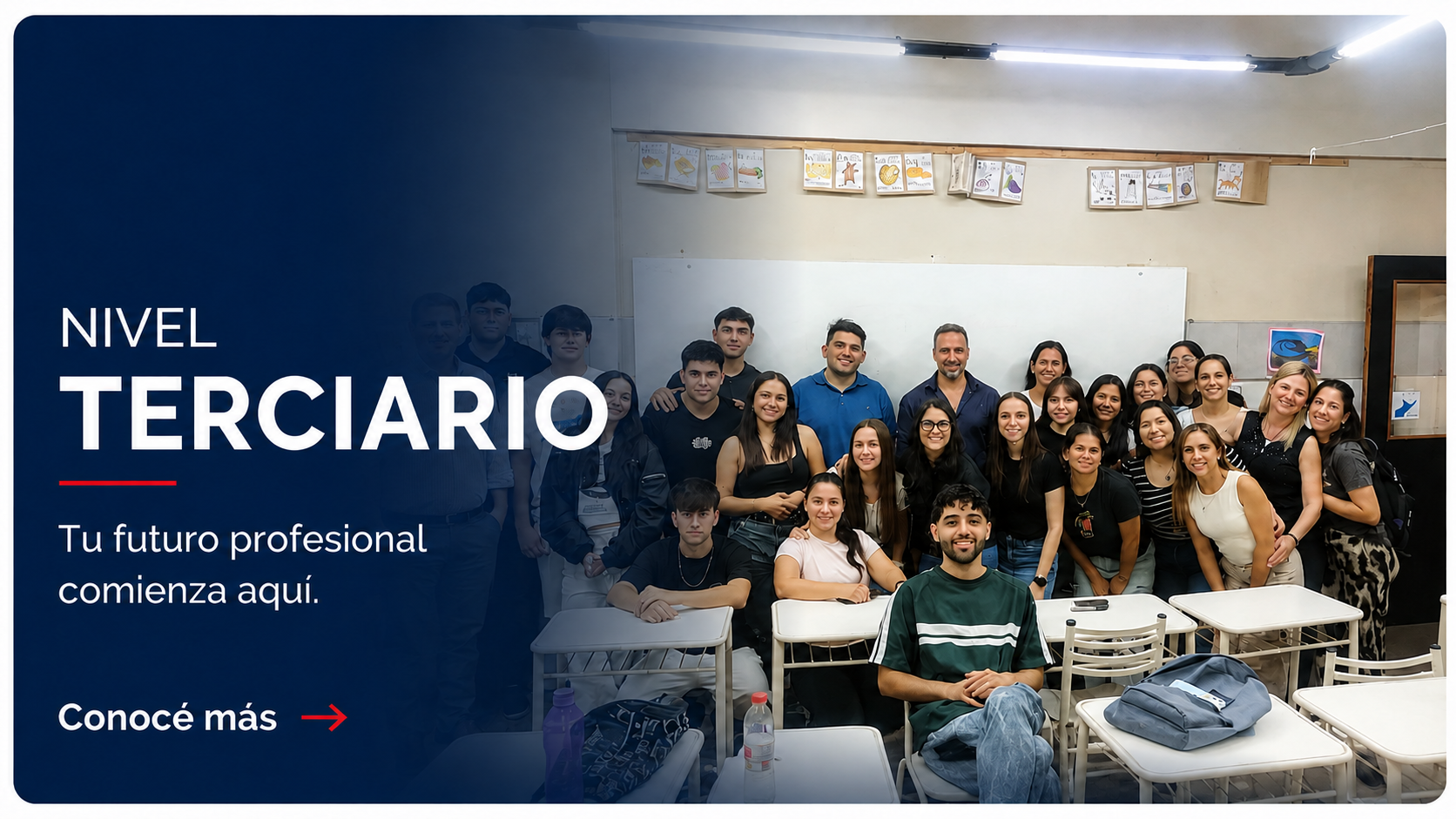 NIVEL
TERCIARIO

Tu futuro profesional comienza aquí.

Conocé más